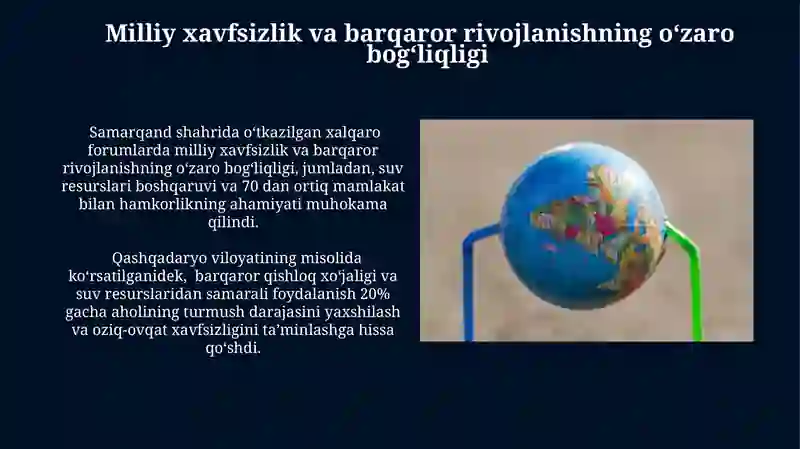 Milliy xavfsizlik va barqaror rivojlanishning oʻzaro bogʻliqligi

Samarqand shahrida oʻtkazilgan xalqaro forumlarda milliy xavfsizlik va barqaror rivojlanishning oʻzaro bogʻliqligi, jumladan, suv resurslari boshqaruvi va 70 dan ortiq mamlakat bilan hamkorlikning ahamiyati muhokama qilindi.

Qashqadaryo viloyatining misolida koʻrsatilganidek, barqaror qishloq xoʻjaligi va suv resurslaridan samarali foydalanish 20% gacha aholining turmush darajasini yaxshilash va oziq-ovqat xavfsizligini taʼminlashga hissa qoʻshdi.